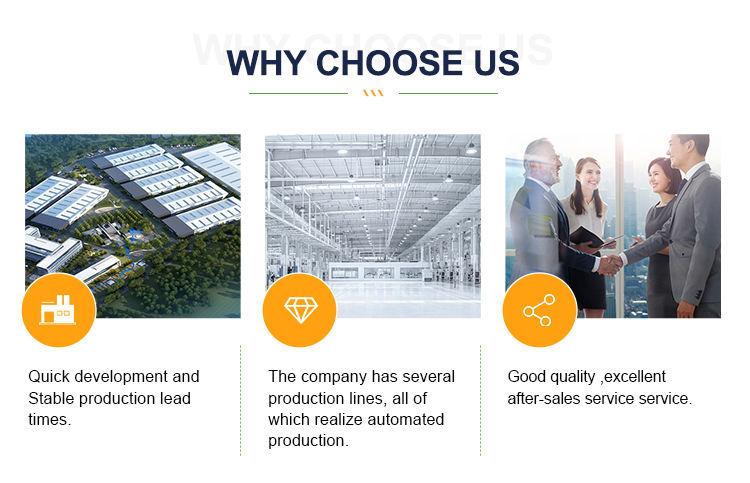 WHY CHOOSE US

WHY CHOOSE US

Quick development and Stable production lead times.

The company has several production lines, all of which realize automated production.

Good quality ,excellent after-sales service service.